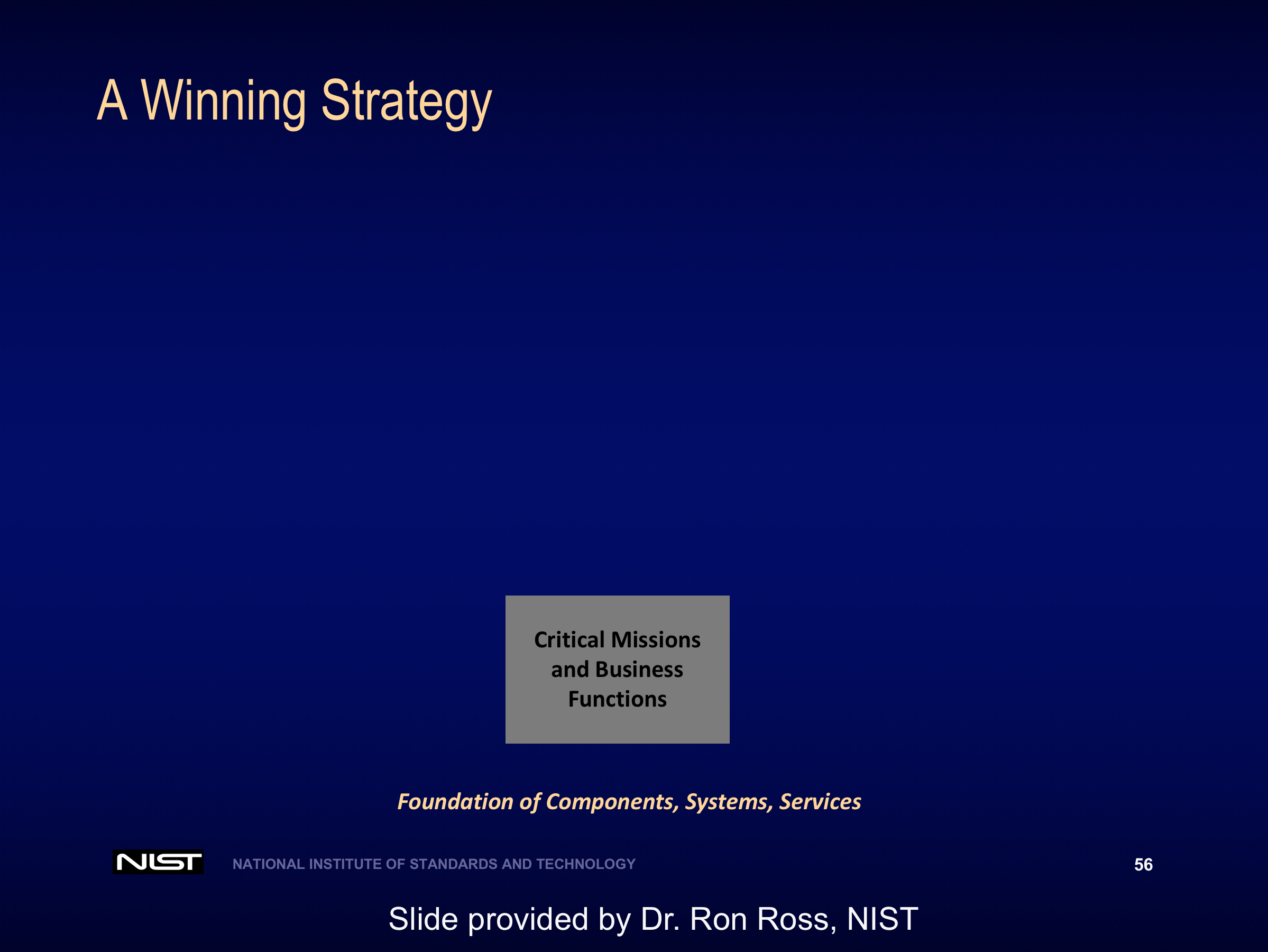 A Winning Strategy

Critical Missions and Business Functions

Foundation of Components, Systems, Services

NIST NATIONAL INSTITUTE OF STANDARDS AND TECHNOLOGY

56

Slide provided by Dr. Ron Ross, NIST